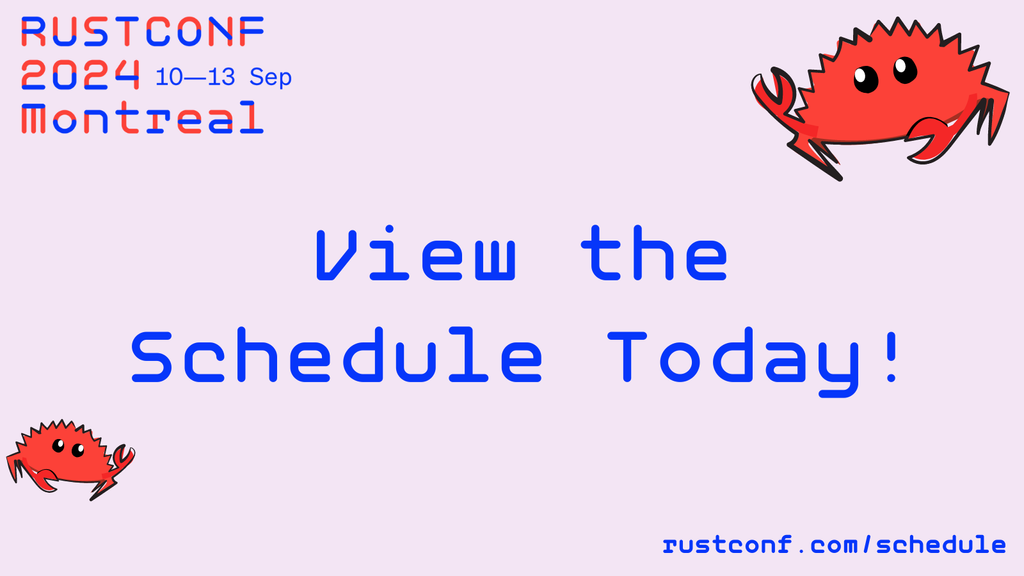 RUSTCONF
2024 10—13 Sep
Montreal

View the Schedule Today!

rustconf.com/schedule